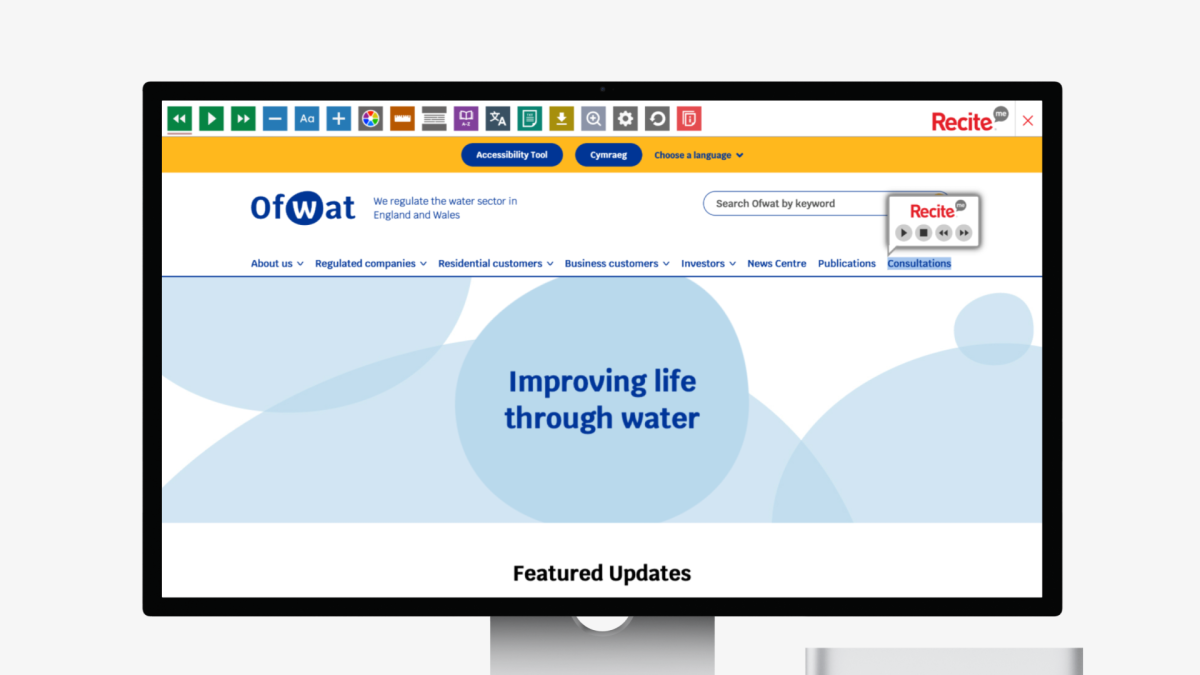 Aa

Recite me

Accessibility Tool Cymraeg Choose a language

Ofwat We regulate the water sector in England and Wales

Search Ofwat by keyword

Recite me

About us Regulated companies Residential customers Business customers Investors News Centre Publications Consultations

Improving life through water

Featured Updates